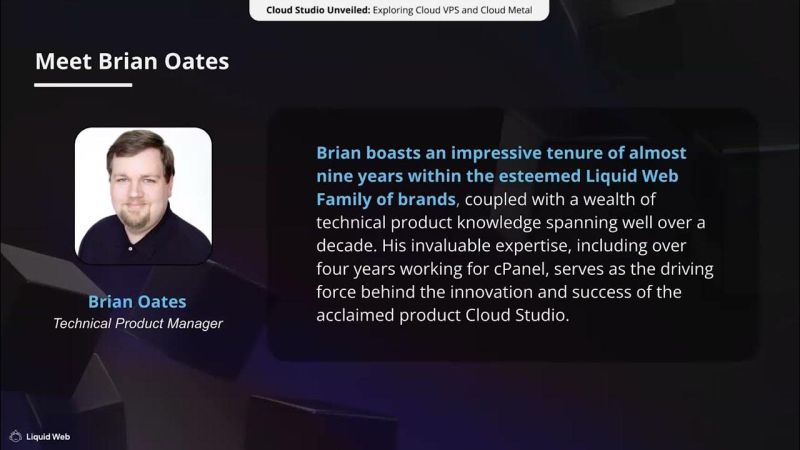 Cloud Studio Unveiled: Exploring Cloud VPS and Cloud Metal

Meet Brian Oates

Brian Oates
Technical Product Manager

Brian boasts an impressive tenure of almost nine years within the esteemed Liquid Web Family of brands, coupled with a wealth of technical product knowledge spanning well over a decade. His invaluable expertise, including over four years working for cPanel, serves as the driving force behind the innovation and success of the acclaimed product Cloud Studio.

Liquid Web